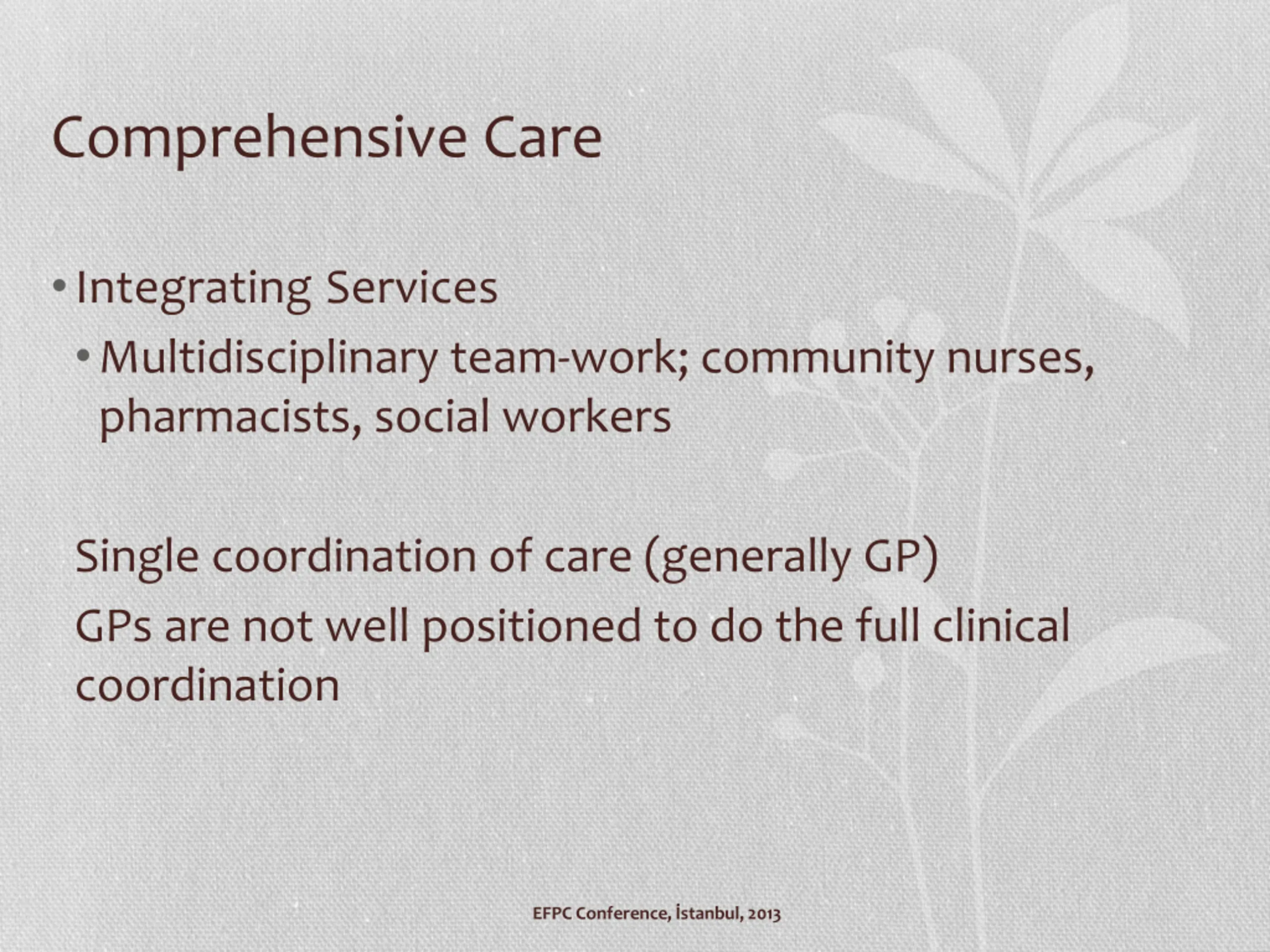 Comprehensive Care

• Integrating Services
  • Multidisciplinary team-work; community nurses, pharmacists, social workers

Single coordination of care (generally GP)

GPs are not well positioned to do the full clinical coordination

EFPC Conference, İstanbul, 2013